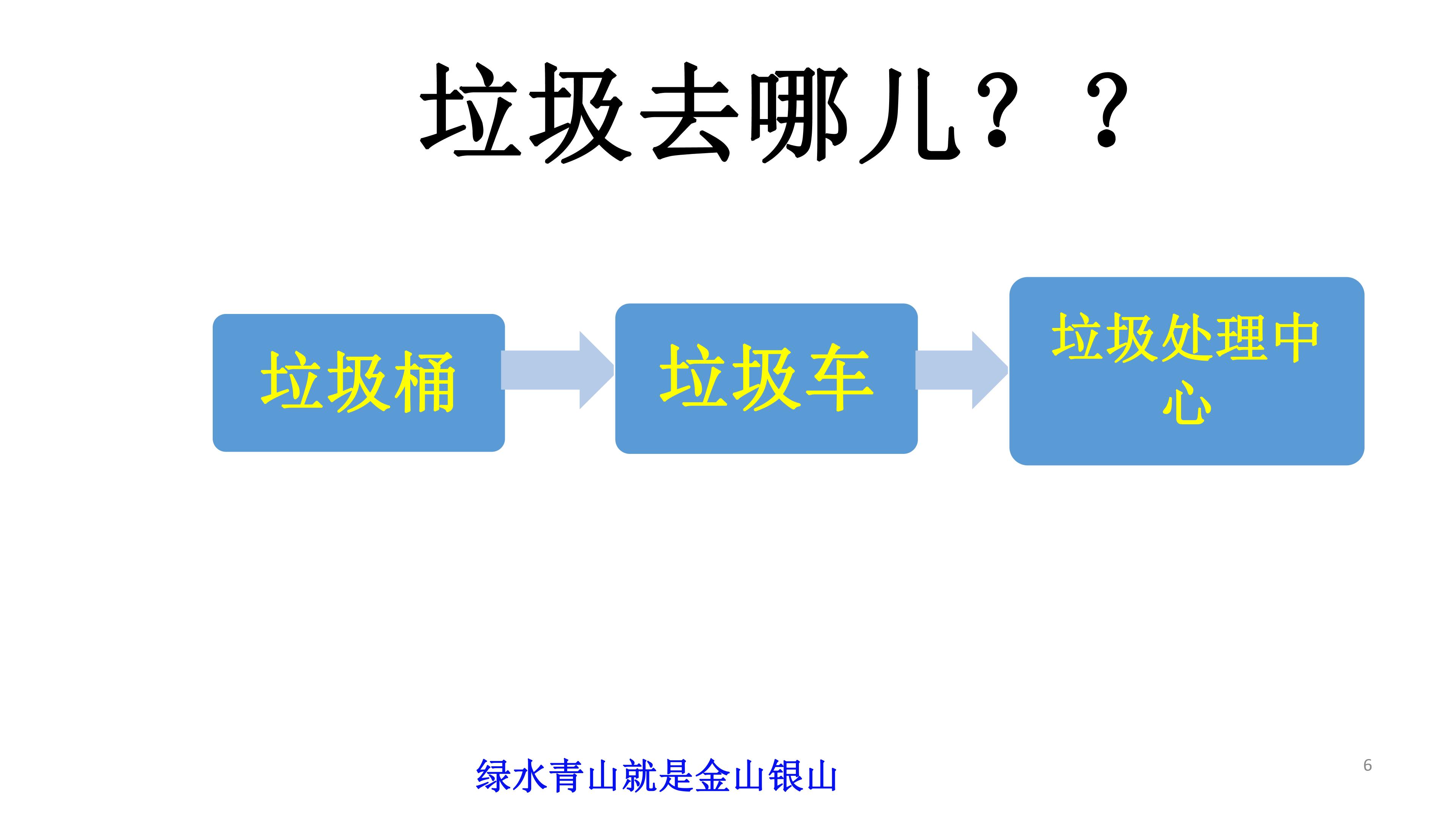 垃圾去哪儿？？

垃圾桶

垃圾车

垃圾处理中心

绿水青山就是金山银山

6